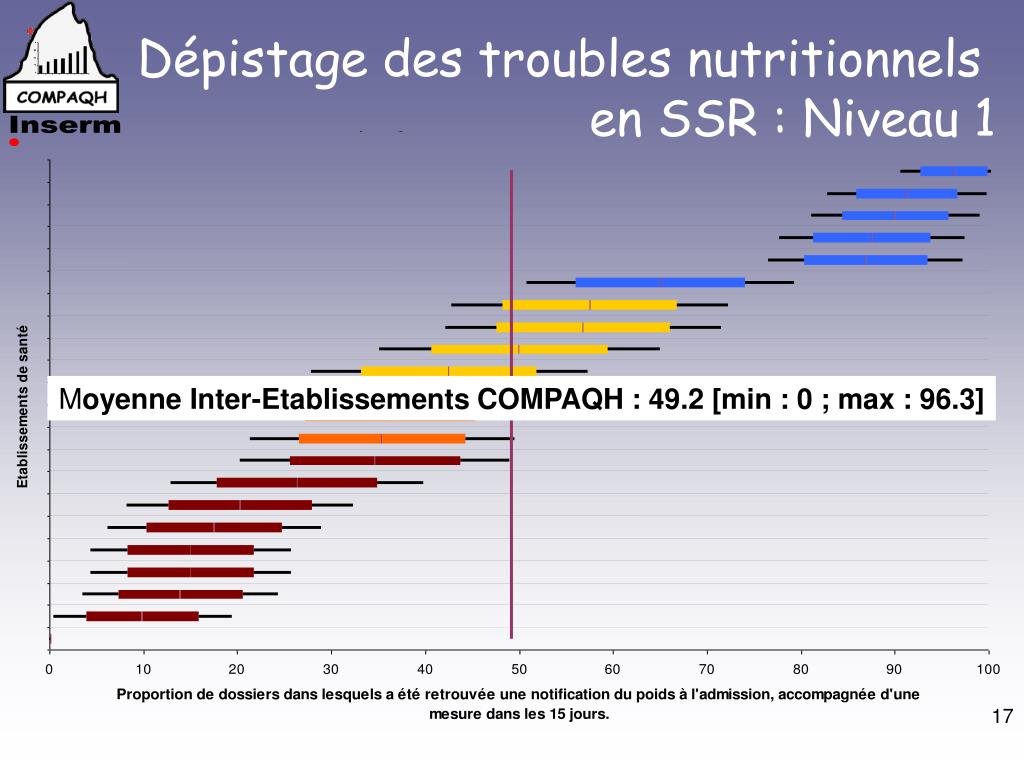 COMPAQH
Inserm

Dépistage des troubles nutritionnels en SSR : Niveau 1

Etablissements de santé

Moyenne Inter-Etablissements COMPAQH : 49.2 [min : 0 ; max : 96.3]

0 10 20 30 40 50 60 70 80 90 100

Proportion de dossiers dans lesquels a été retrouvée une notification du poids à l'admission, accompagnée d'une mesure dans les 15 jours.

17